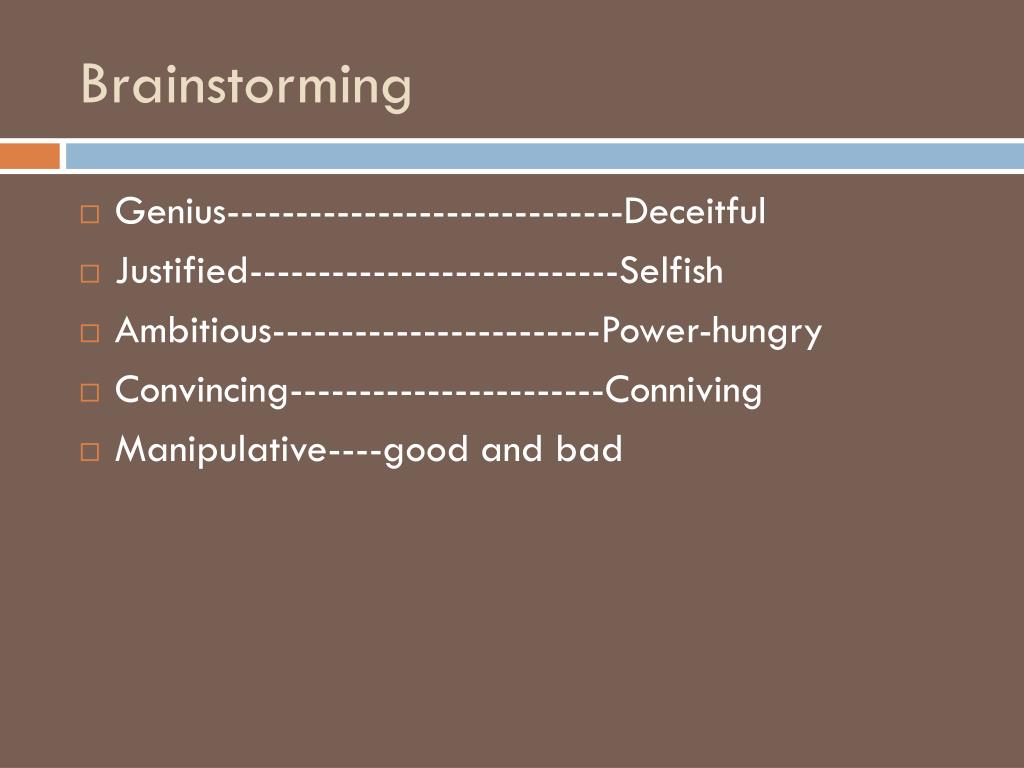 Brainstorming

Genius----------------------------Deceitful

Justified--------------------------Selfish

Ambitious-----------------------Power-hungry

Convincing----------------------Conniving

Manipulative----good and bad